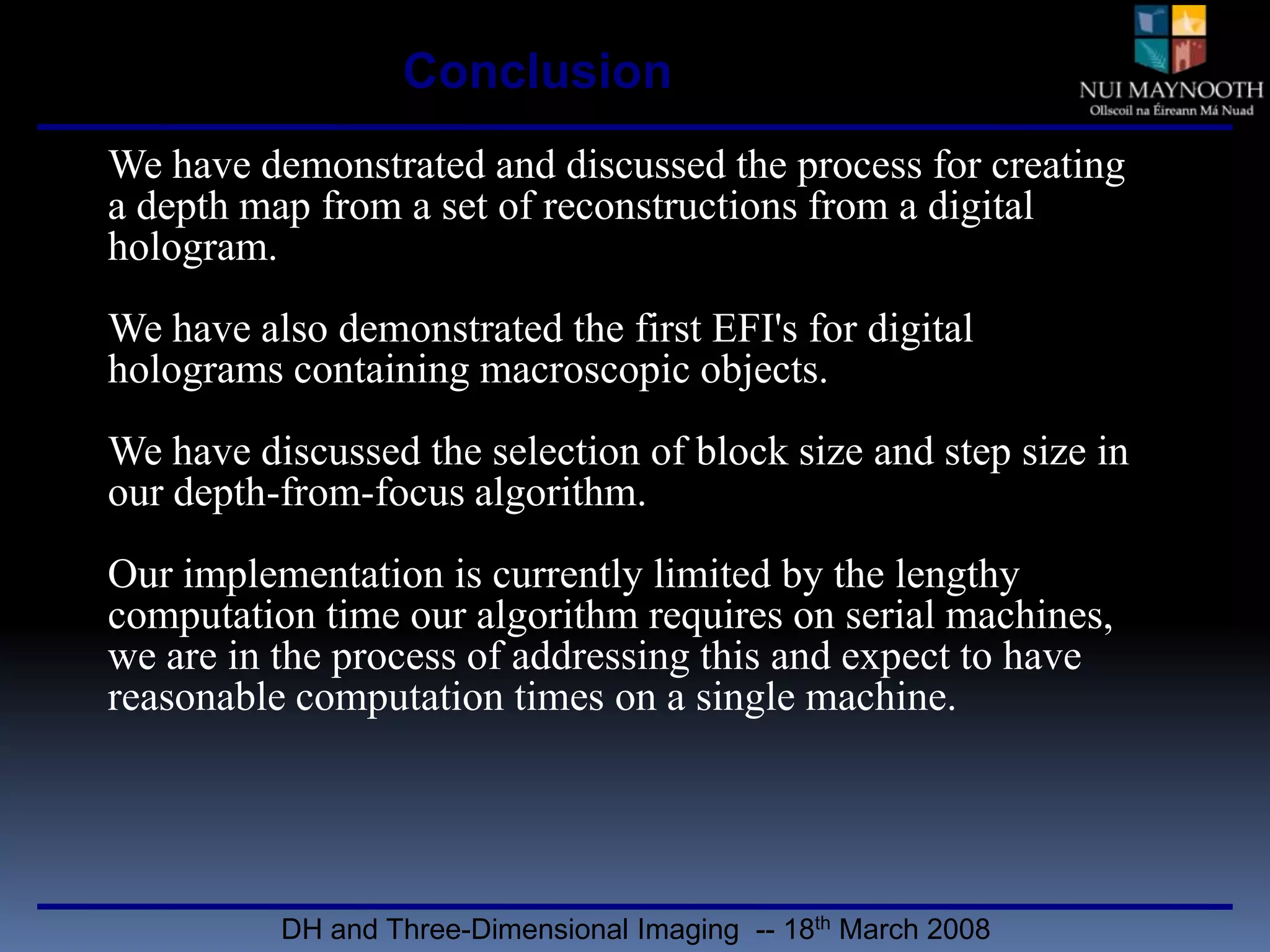 Conclusion

NUI MAYNOOTH
Ollscoil na Éireann Má Nuad

We have demonstrated and discussed the process for creating a depth map from a set of reconstructions from a digital hologram.

We have also demonstrated the first EFI's for digital holograms containing macroscopic objects.

We have discussed the selection of block size and step size in our depth-from-focus algorithm.

Our implementation is currently limited by the lengthy computation time our algorithm requires on serial machines, we are in the process of addressing this and expect to have reasonable computation times on a single machine.

DH and Three-Dimensional Imaging -- 18$^{th}$ March 2008